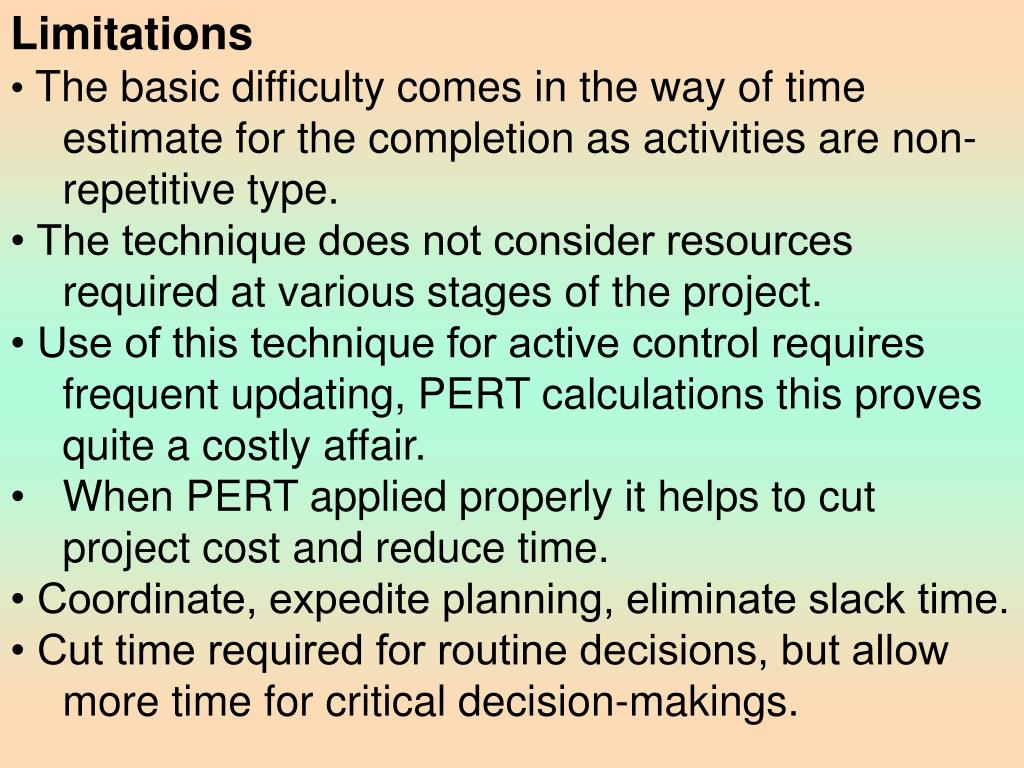 Limitations
• The basic difficulty comes in the way of time estimate for the completion as activities are non-repetitive type.
• The technique does not consider resources required at various stages of the project.
• Use of this technique for active control requires frequent updating, PERT calculations this proves quite a costly affair.
• When PERT applied properly it helps to cut project cost and reduce time.
• Coordinate, expedite planning, eliminate slack time.
• Cut time required for routine decisions, but allow more time for critical decision-makings.